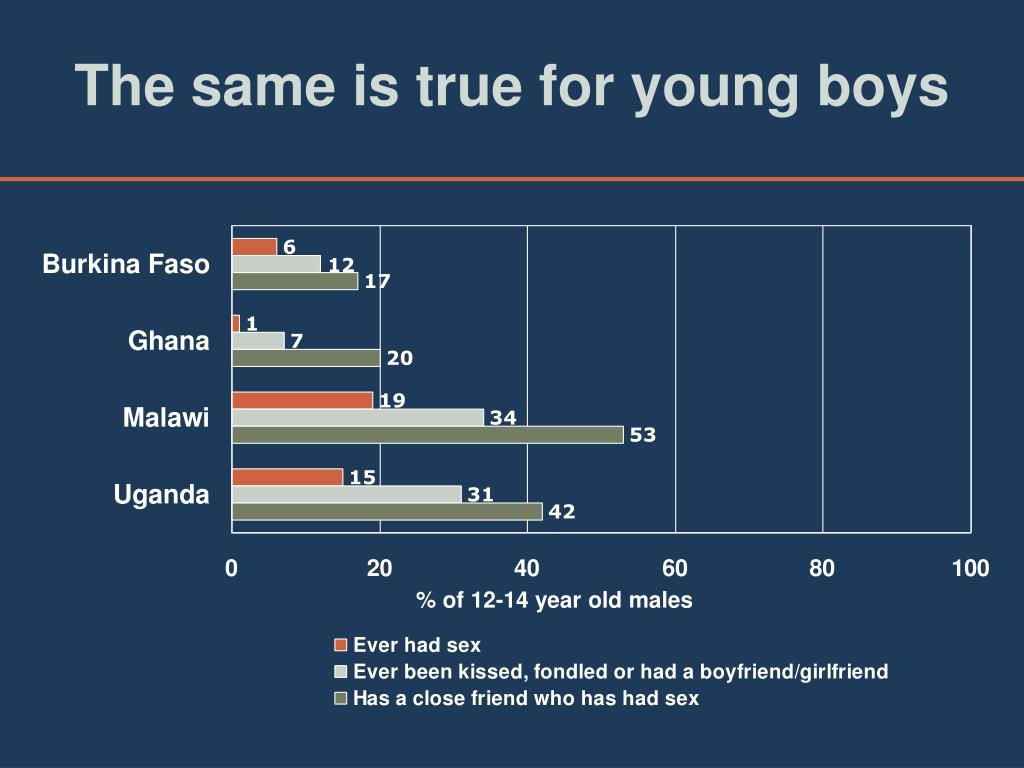 The same is true for young boys

Burkina Faso
6
12
17

Ghana
1
7
20

Malawi
19
34
53

Uganda
15
31
42

0 20 40 60 80 100

% of 12-14 year old males

Ever had sex
Ever been kissed, fondled or had a boyfriend/girlfriend
Has a close friend who has had sex